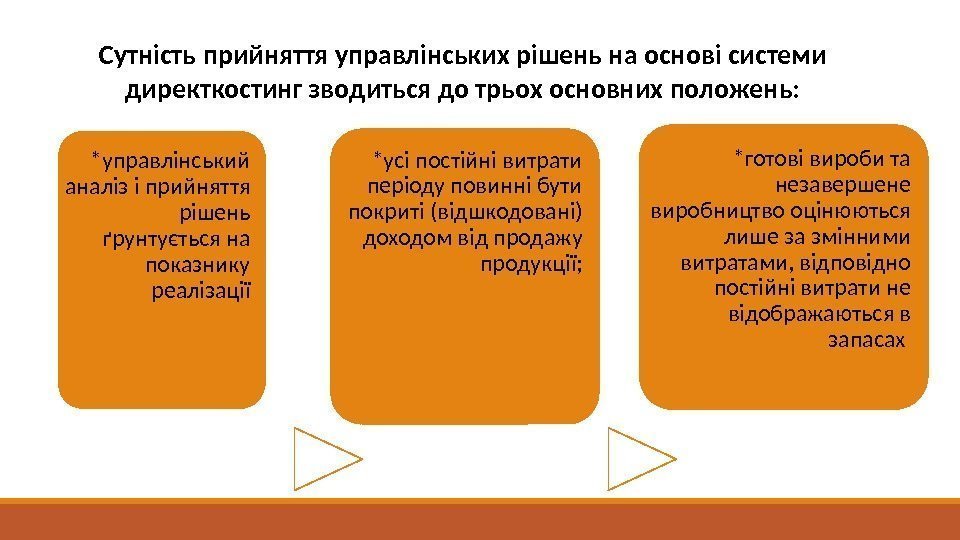 Сутність прийняття управлінських рішень на основі системи директкостинг зводиться до трьох основних положень:

*управлінський аналіз і прийняття рішень ґрунтується на показнику реалізації

*усі постійні витрати періоду повинні бути покриті (відшкодовані) доходом від продажу продукції;

*готові вироби та незавершене виробництво оцінюються лише за змінними витратами, відповідно постійні витрати не відображаються в запасах